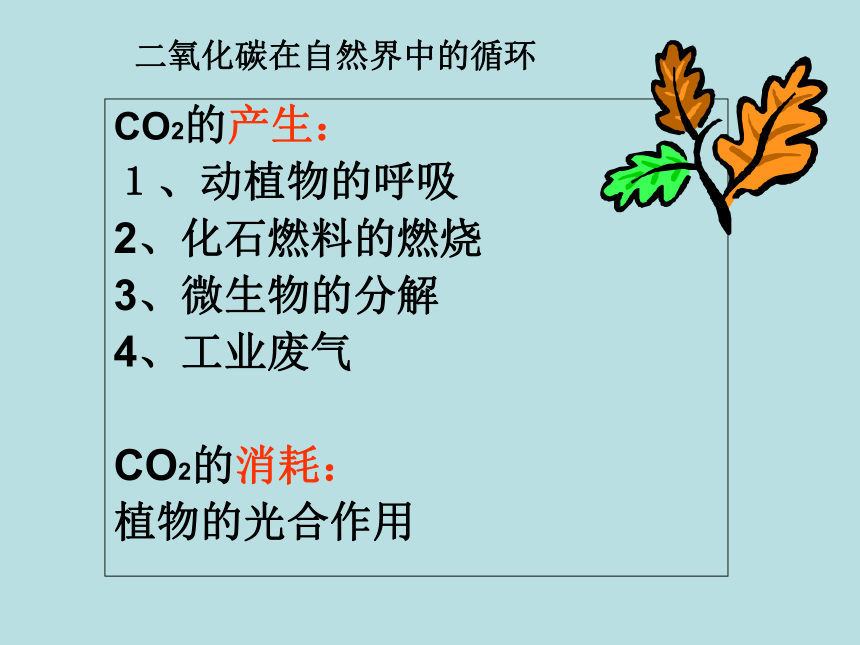 二氧化碳在自然界中的循环

$CO_2$的产生：
１、动植物的呼吸
2、化石燃料的燃烧
3、微生物的分解
4、工业废气

$CO_2$的消耗：
植物的光合作用